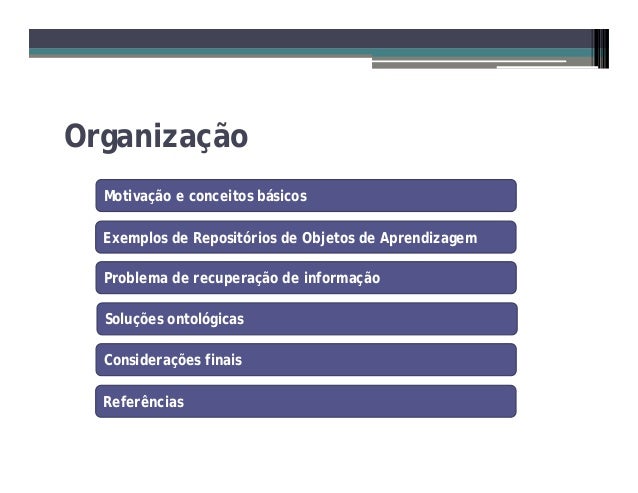 Organização

Motivação e conceitos básicos

Exemplos de Repositórios de Objetos de Aprendizagem

Problema de recuperação de informação

Soluções ontológicas

Considerações finais

Referências